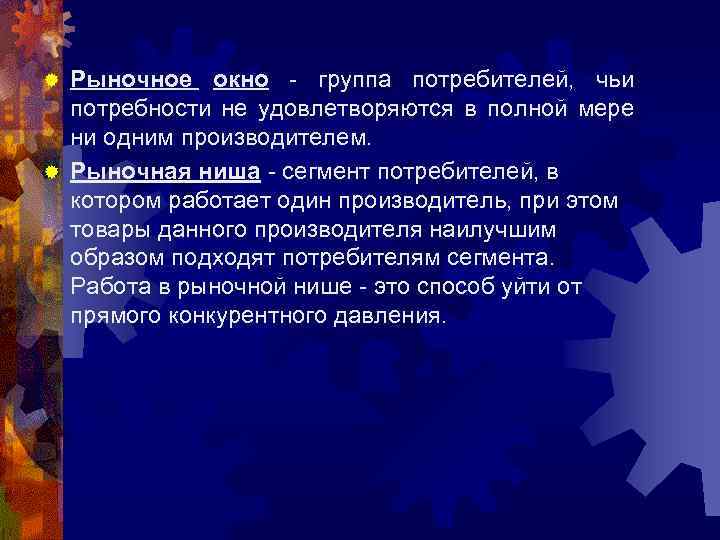 Рыночное окно - группа потребителей, чьи потребности не удовлетворяются в полной мере ни одним производителем.

Рыночная ниша - сегмент потребителей, в котором работает один производитель, при этом товары данного производителя наилучшим образом подходят потребителям сегмента. Работа в рыночной нише - это способ уйти от прямого конкурентного давления.